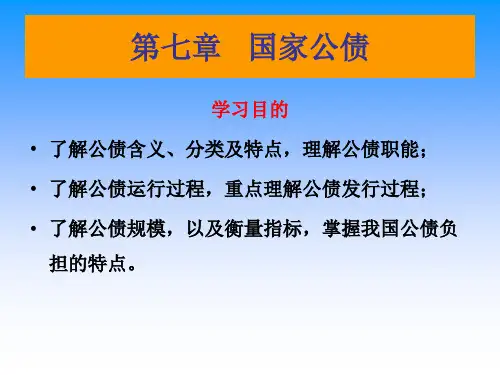 第七章　国家公债

学习目的

• 了解公债含义、分类及特点，理解公债职能；

• 了解公债运行过程，重点理解公债发行过程；

• 了解公债规模，以及衡量指标，掌握我国公债负担的特点。